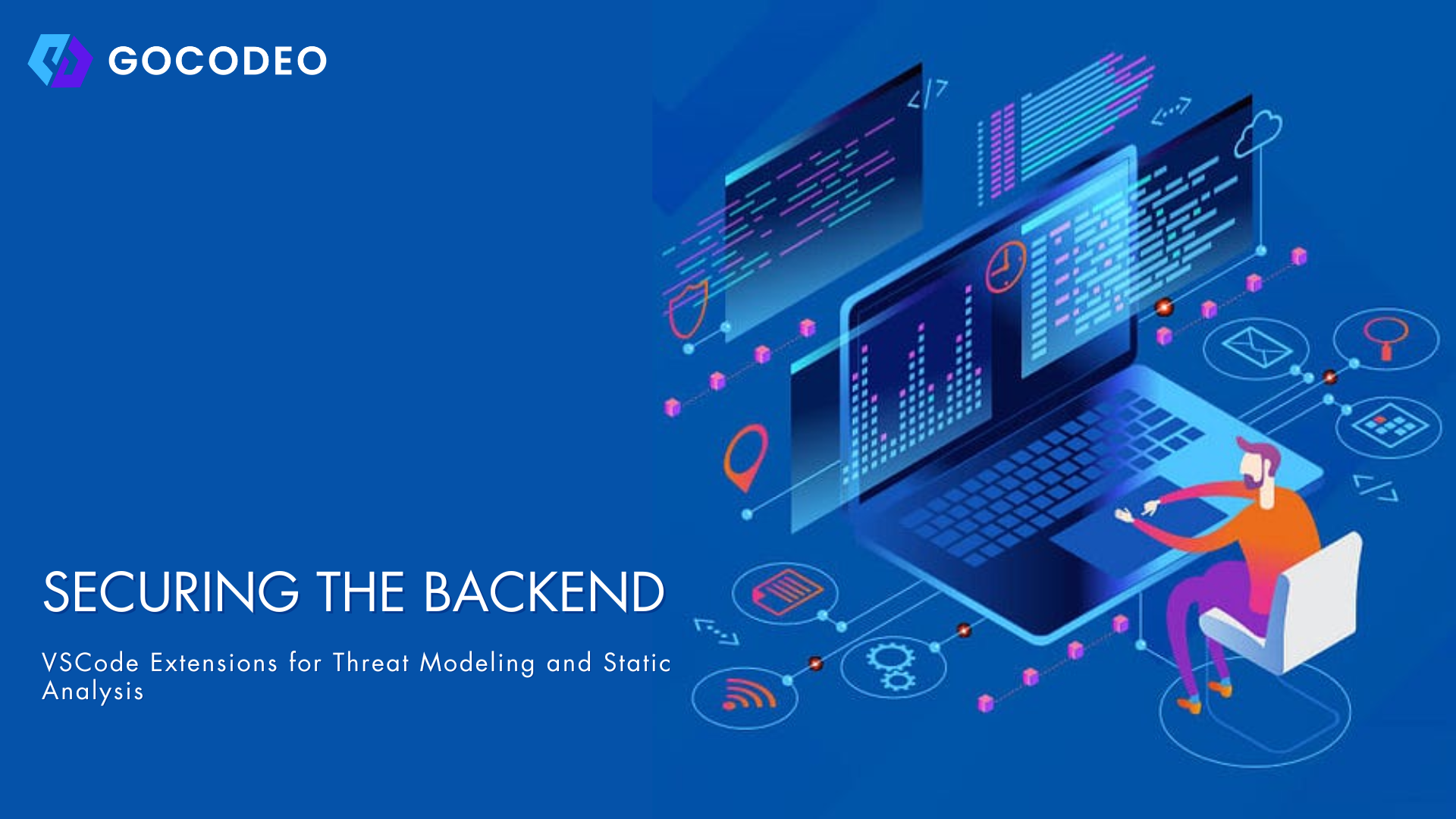 GOCODEO

SECURING THE BACKEND

VSCode Extensions for Threat Modeling and Static Analysis